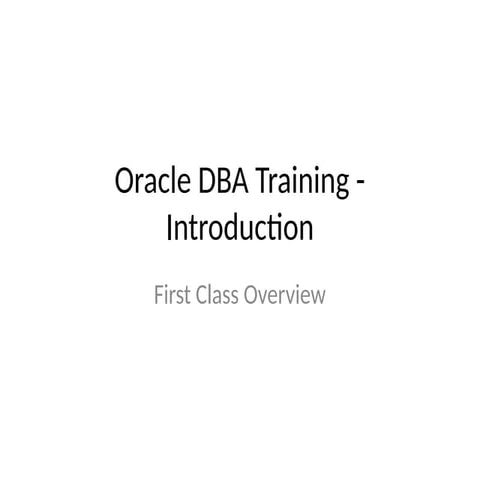 Oracle DBA Training - Introduction

First Class Overview